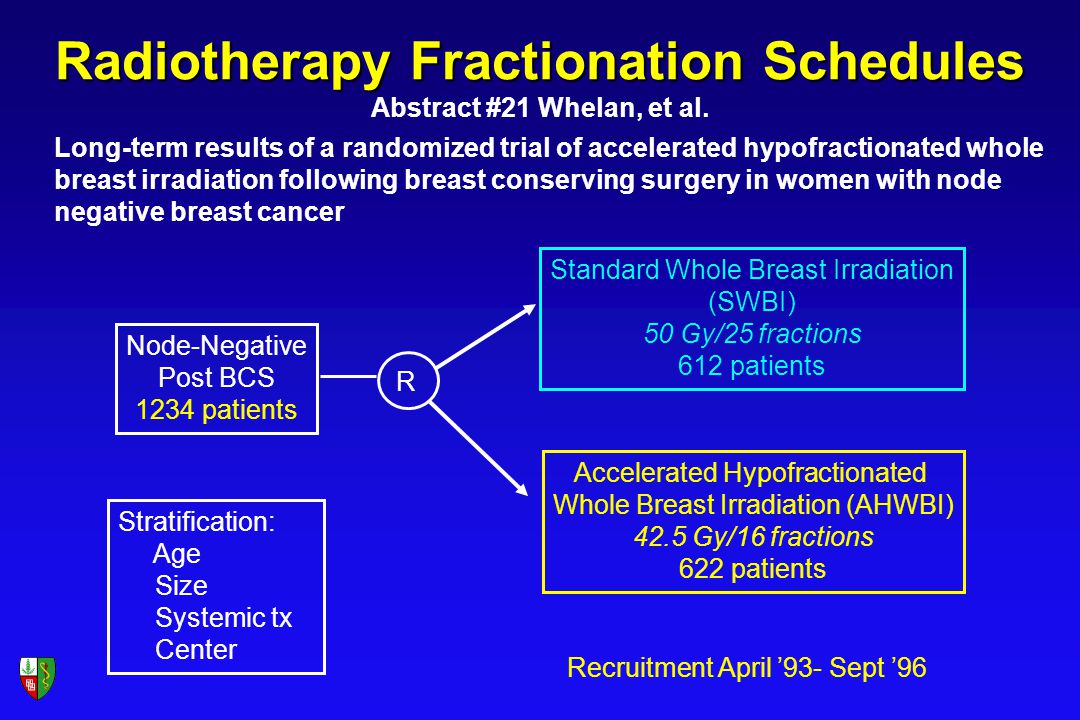 Radiotherapy Fractionation Schedules

Abstract #21 Whelan, et al.

Long-term results of a randomized trial of accelerated hypofractionated whole breast irradiation following breast conserving surgery in women with node negative breast cancer

Node-Negative
Post BCS
1234 patients

R

Standard Whole Breast Irradiation (SWBI)
50 Gy/25 fractions
612 patients

Accelerated Hypofractionated Whole Breast Irradiation (AHWBI)
42.5 Gy/16 fractions
622 patients

Stratification:
Age
Size
Systemic tx
Center

Recruitment April ’93- Sept ’96